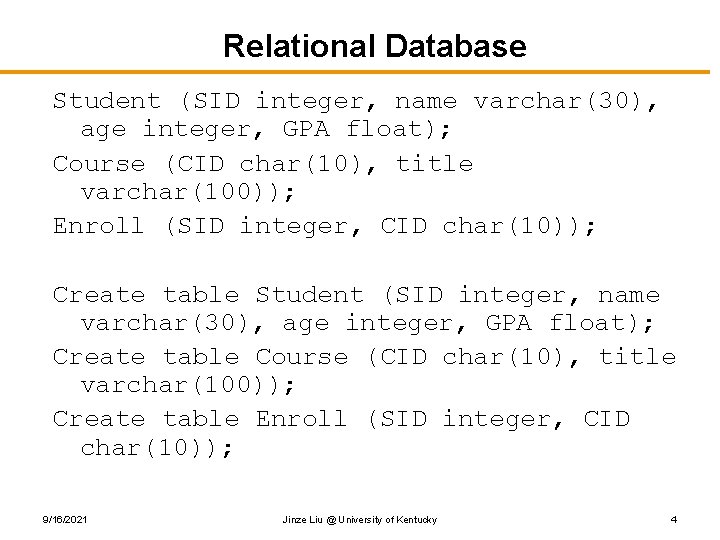 Relational Database

Student (SID integer, name varchar(30), age integer, GPA float);

Course (CID char(10), title varchar(100));

Enroll (SID integer, CID char(10));

Create table Student (SID integer, name varchar(30), age integer, GPA float);

Create table Course (CID char(10), title varchar(100));

Create table Enroll (SID integer, CID char(10));

9/16/2021

Jinze Liu @ University of Kentucky

4